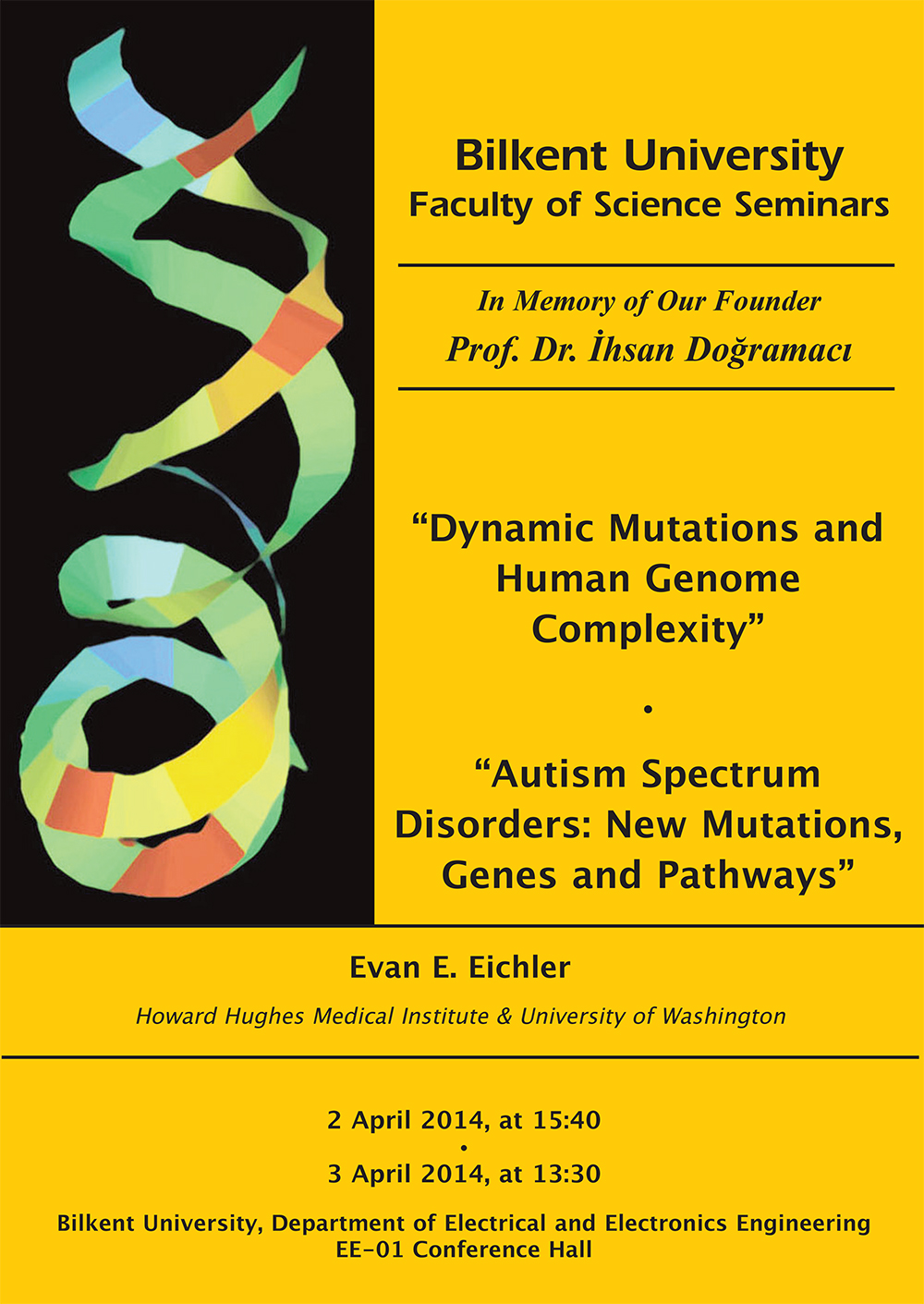 Bilkent University
Faculty of Science Seminars

In Memory of Our Founder
Prof. Dr. İhsan Doğramacı

“Dynamic Mutations and Human Genome Complexity”

•

“Autism Spectrum Disorders: New Mutations, Genes and Pathways”

Evan E. Eichler

Howard Hughes Medical Institute & University of Washington

2 April 2014, at 15:40
•
3 April 2014, at 13:30

Bilkent University, Department of Electrical and Electronics Engineering
EE-01 Conference Hall